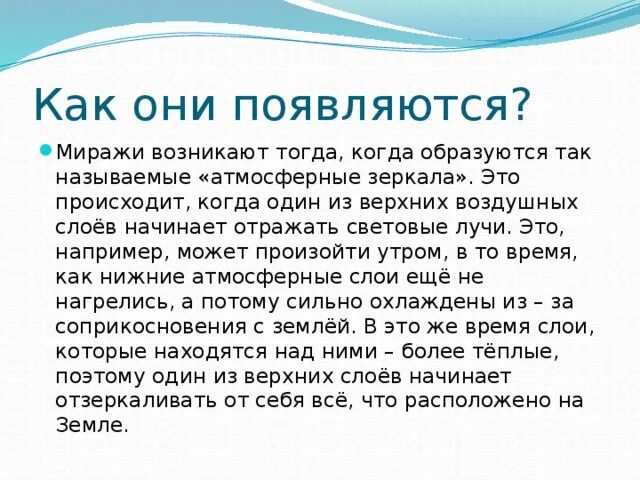 Как они появляются?

Миражи возникают тогда, когда образуются так называемые «атмосферные зеркала». Это происходит, когда один из верхних воздушных слоёв начинает отражать световые лучи. Это, например, может произойти утром, в то время, как нижние атмосферные слои ещё не нагрелись, а потому сильно охлаждены из – за соприкосновения с землёй. В это же время слои, которые находятся над ними – более тёплые, поэтому один из верхних слоёв начинает отзеркаливать от себя всё, что расположено на Земле.